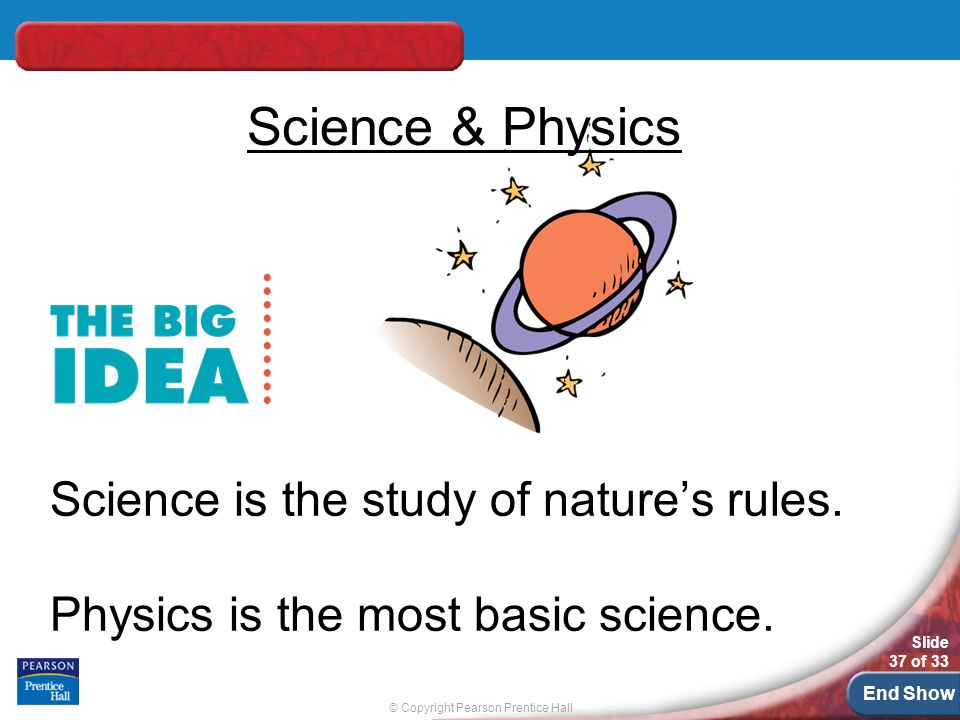 Science & Physics

THE BIG IDEA

Science is the study of nature’s rules.

Physics is the most basic science.

PEARSON Prentice Hall

© Copyright Pearson Prentice Hall

Slide 37 of 33

End Show